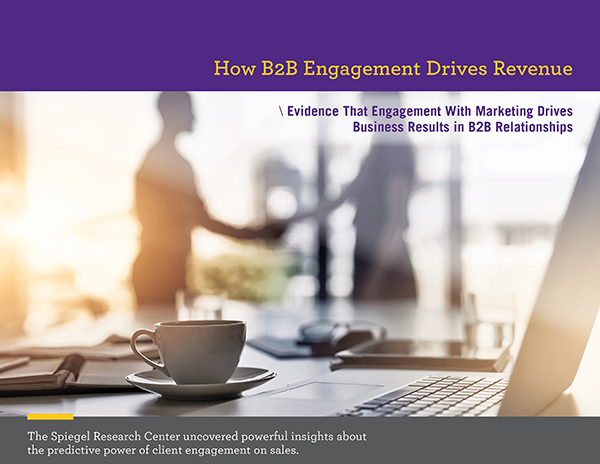 How B2B Engagement Drives Revenue

\ Evidence That Engagement With Marketing Drives Business Results in B2B Relationships

The Spiegel Research Center uncovered powerful insights about the predictive power of client engagement on sales.